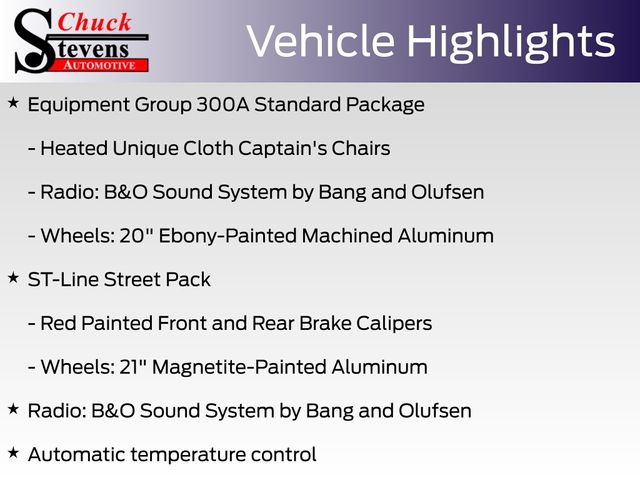 Chuck
Stevens
AUTOMOTIVE

Vehicle Highlights

★ Equipment Group 300A Standard Package

- Heated Unique Cloth Captain's Chairs

- Radio: B&O Sound System by Bang and Olufsen

- Wheels: 20" Ebony-Painted Machined Aluminum

★ ST-Line Street Pack

- Red Painted Front and Rear Brake Calipers

- Wheels: 21" Magnetite-Painted Aluminum

★ Radio: B&O Sound System by Bang and Olufsen

★ Automatic temperature control